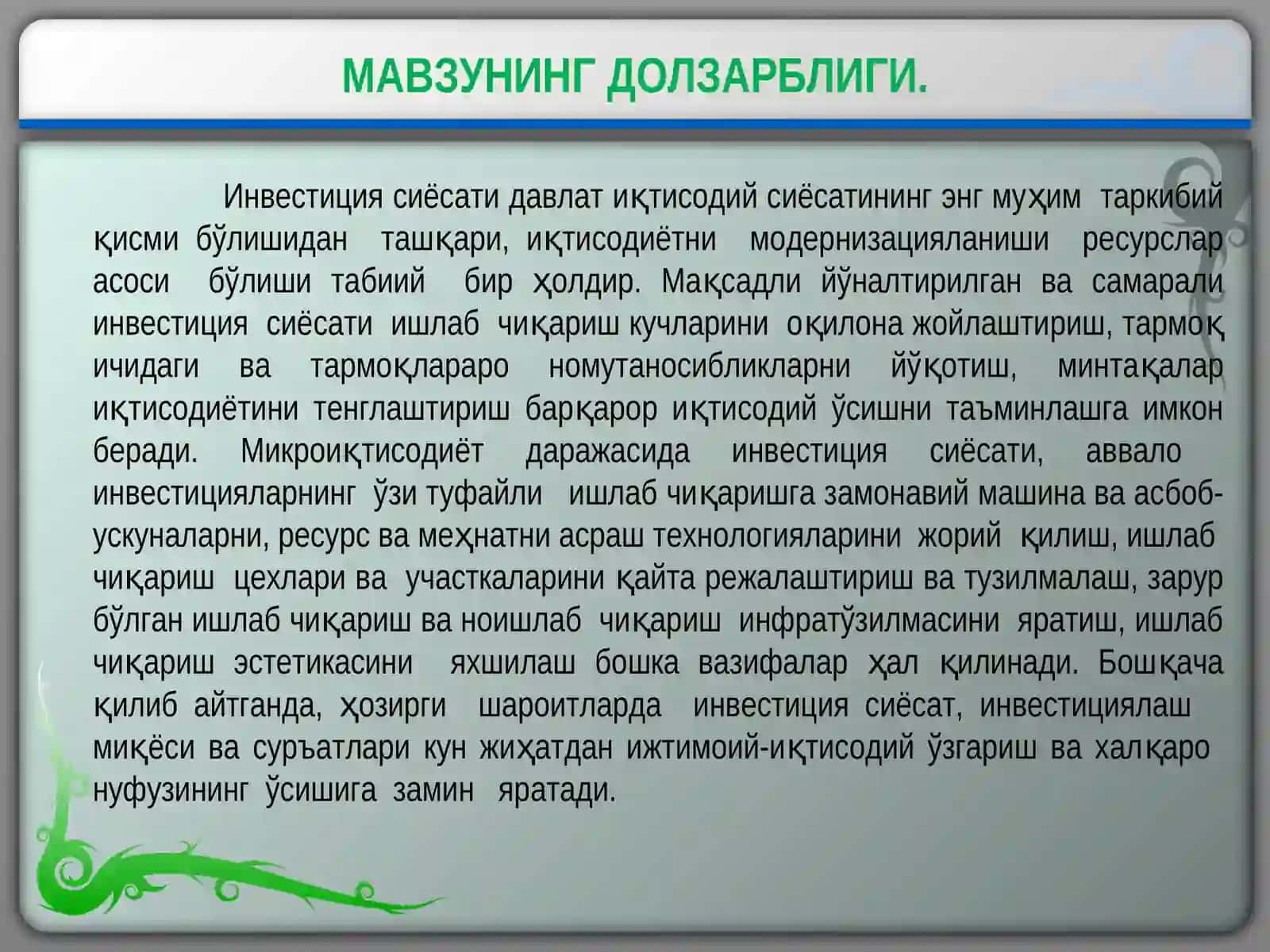 МАВЗУНИНГ ДОЛЗАРБЛИГИ.

Инвестиция сиёсати давлат иқтисодий сиёсатининг энг муҳим таркибий қисми бўлишидан ташқари, иқтисодиётни модернизацияланиши ресурслар асоси бўлиши табиий бир ҳолдир. Мақсадли йўналтирилган ва самарали инвестиция сиёсати ишлаб чиқариш кучларини оқилона жойлаштириш, тармоқ ичидаги ва тармоқлараро номутаносибликларни йўқотиш, минтақалар иқтисодиётини тенглаштириш барқарор иқтисодий ўсишни таъминлашга имкон беради. Микроиқтисодиёт даражасида инвестиция сиёсати, аввало инвестицияларнинг ўзи туфайли ишлаб чиқаришга замонавий машина ва асбоб-ускуналарни, ресурс ва меҳнатни асраш технологияларини жорий қилиш, ишлаб чиқариш цехлари ва участкаларини қайта режалаштириш ва тузилмалаш, зарур бўлган ишлаб чиқариш ва ноишлаб чиқариш инфратўзилмасини яратиш, ишлаб чиқариш эстетикасини яхшилаш бошка вазифалар ҳал қилинади. Бошқача қилиб айтганда, ҳозирги шароитларда инвестиция сиёсат, инвестициялаш миқёси ва суръатлари кун жиҳатдан ижтимоий-иқтисодий ўзгариш ва халқаро нуфузининг ўсишига замин яратади.